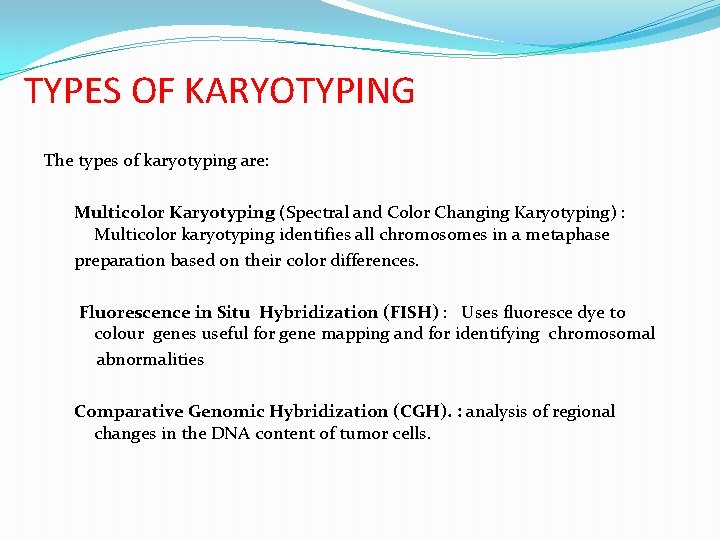 TYPES OF KARYOTYPING

The types of karyotyping are:

Multicolor Karyotyping (Spectral and Color Changing Karyotyping) : Multicolor karyotyping identifies all chromosomes in a metaphase preparation based on their color differences.

Fluorescence in Situ Hybridization (FISH) : Uses fluoresce dye to colour genes useful for gene mapping and for identifying chromosomal abnormalities

Comparative Genomic Hybridization (CGH). : analysis of regional changes in the DNA content of tumor cells.